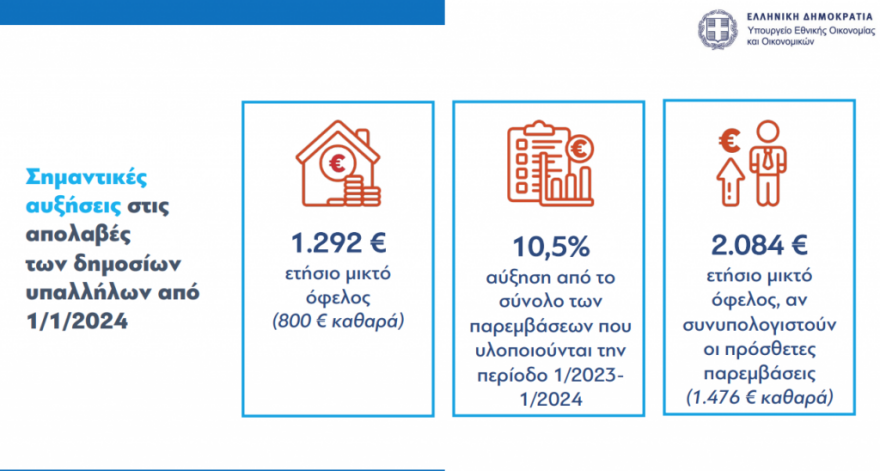 ΕΛΛΗΝΙΚΗ ΔΗΜΟΚΡΑΤΙΑ
Υπουργείο Εθνικής Οικονομίας και Οικονομικών

Σημαντικές αυξήσεις στις απολαβές των δημοσίων υπαλλήλων από 1/1/2024

1.292 €
ετήσιο μικτό όφελος
(800 € καθαρά)

10,5%
αύξηση από το σύνολο των παρεμβάσεων που υλοποιούνται την περίοδο 1/2023-1/2024

2.084 €
ετήσιο μικτό όφελος, αν συνυπολογιστούν οι πρόσθετες παρεμβάσεις
(1.476 € καθαρά)